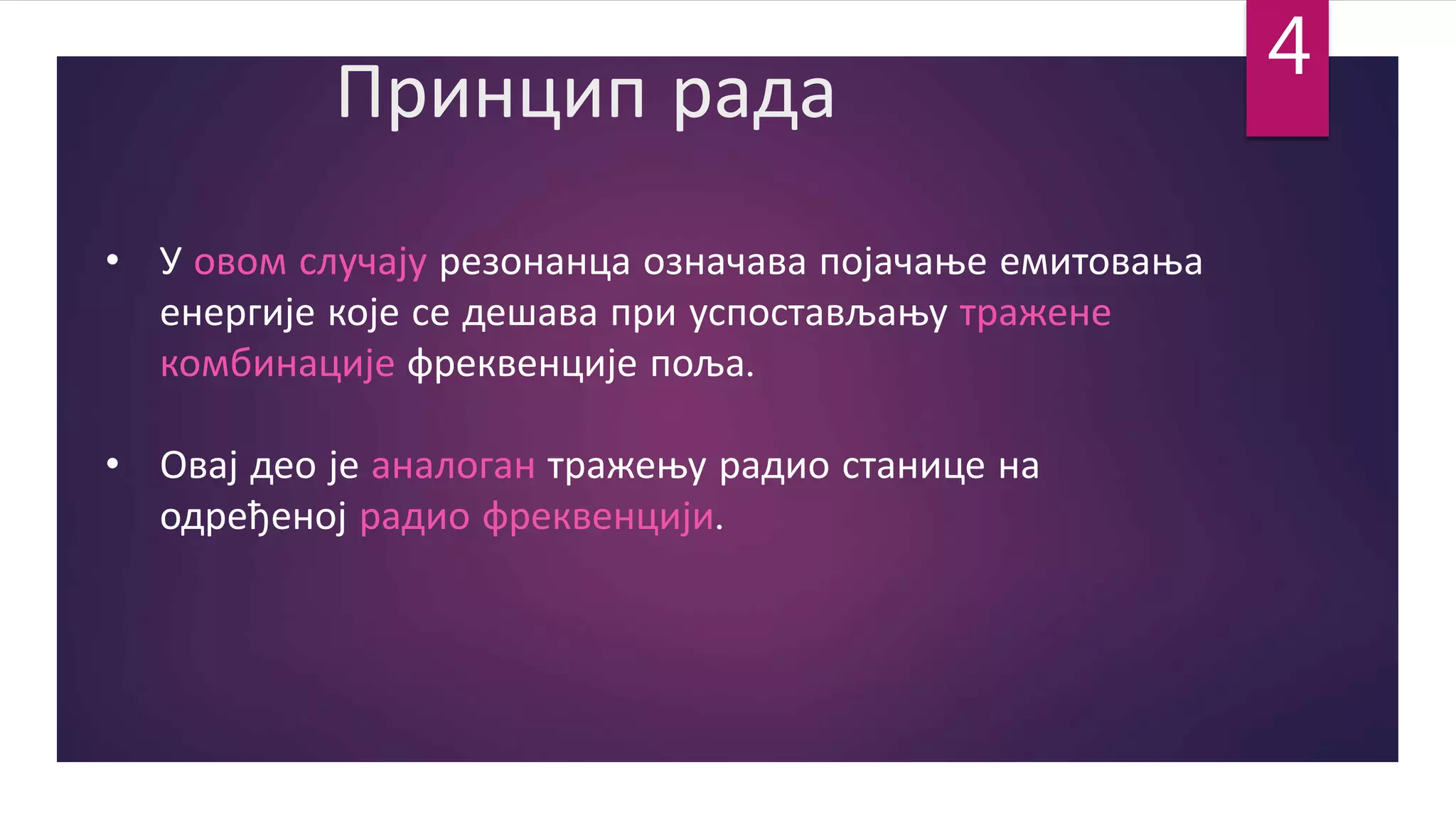 4

Принцип рада

• У овом случају резонанца означава појачање емитовања енергије које се дешава при успостављању тражене комбинације фреквенције поља.

• Овај део је аналоган тражењу радио станице на одређеној радио фреквенцији.